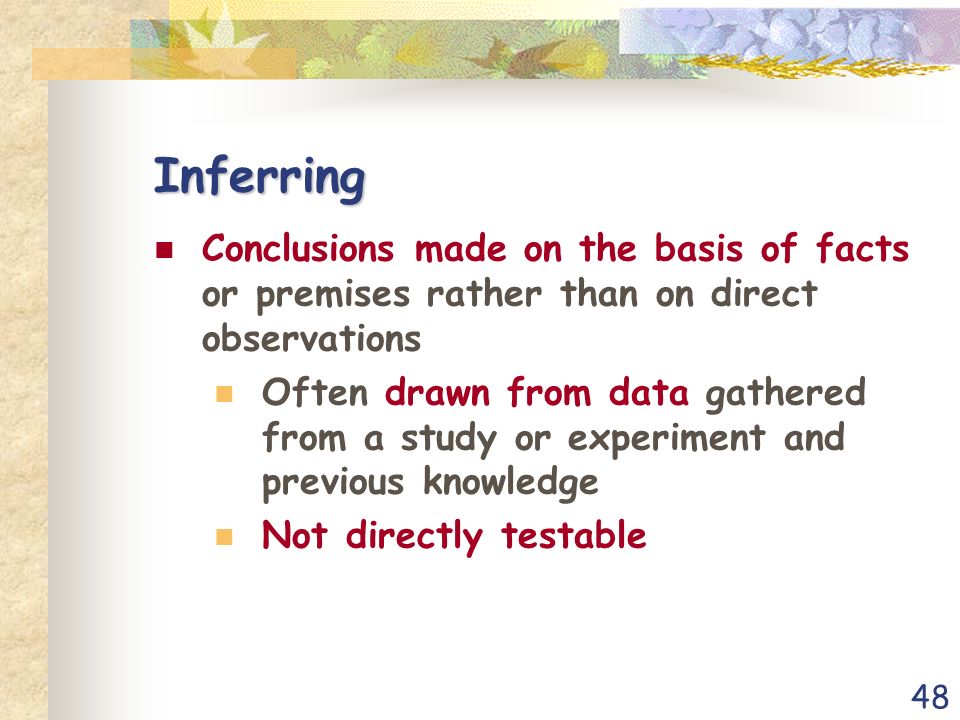 Inferring

Conclusions made on the basis of facts or premises rather than on direct observations

Often drawn from data gathered from a study or experiment and previous knowledge

Not directly testable

48